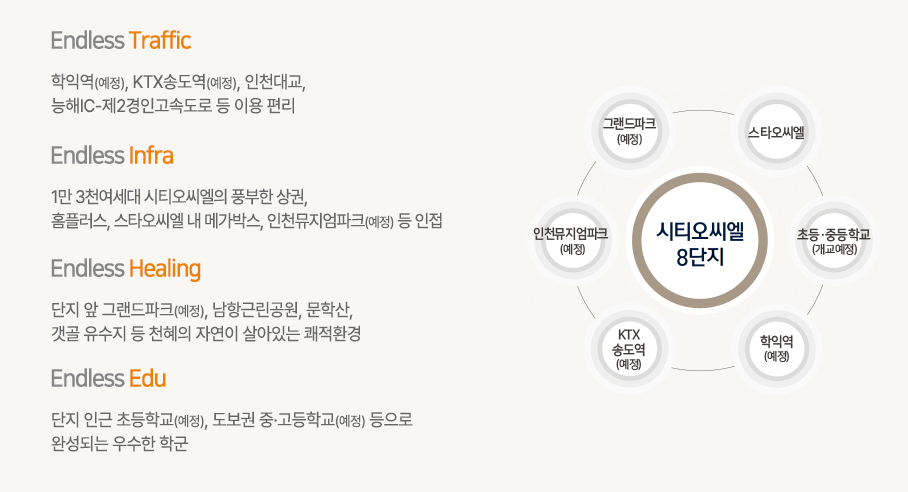 Endless Traffic

학익역(예정), KTX송도역(예정), 인천대교, 능해IC-제2경인고속도로 등 이용 편리

Endless Infra

1만 3천여세대 시티오씨엘의 풍부한 상권, 홈플러스, 스타오씨엘 내 메가박스, 인천뮤지엄파크(예정) 등 인접

Endless Healing

단지 앞 그랜드파크(예정), 남항근린공원, 문학산, 갯골 유수지 등 천혜의 자연이 살아있는 쾌적환경

Endless Edu

단지 인근 초등학교(예정), 도보권 중·고등학교(예정) 등으로 완성되는 우수한 학군

그랜드파크 (예정)

스타오씨엘

인천뮤지엄파크 (예정)

시티오씨엘 8단지

초등·중등학교 (개교예정)

KTX 송도역 (예정)

학익역 (예정)